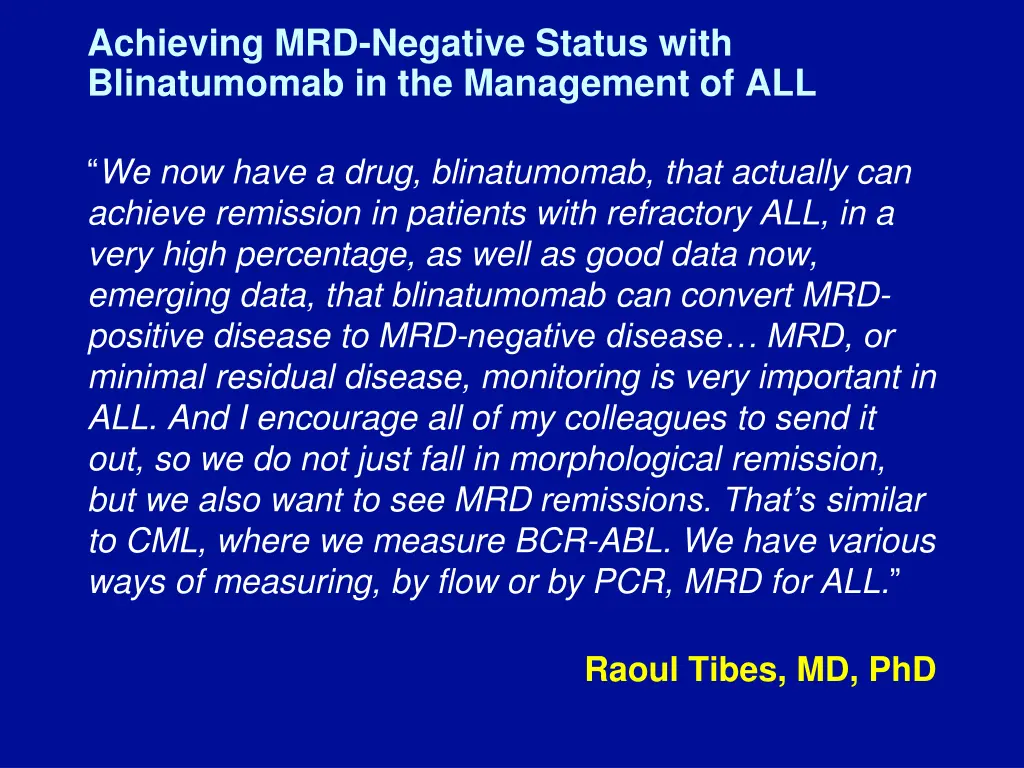 Achieving MRD-Negative Status with Blinatumomab in the Management of ALL

“We now have a drug, blinatumomab, that actually can achieve remission in patients with refractory ALL, in a very high percentage, as well as good data now, emerging data, that blinatumomab can convert MRD-positive disease to MRD-negative disease… MRD, or minimal residual disease, monitoring is very important in ALL. And I encourage all of my colleagues to send it out, so we do not just fall in morphological remission, but we also want to see MRD remissions. That’s similar to CML, where we measure BCR-ABL. We have various ways of measuring, by flow or by PCR, MRD for ALL.”

Raoul Tibes, MD, PhD